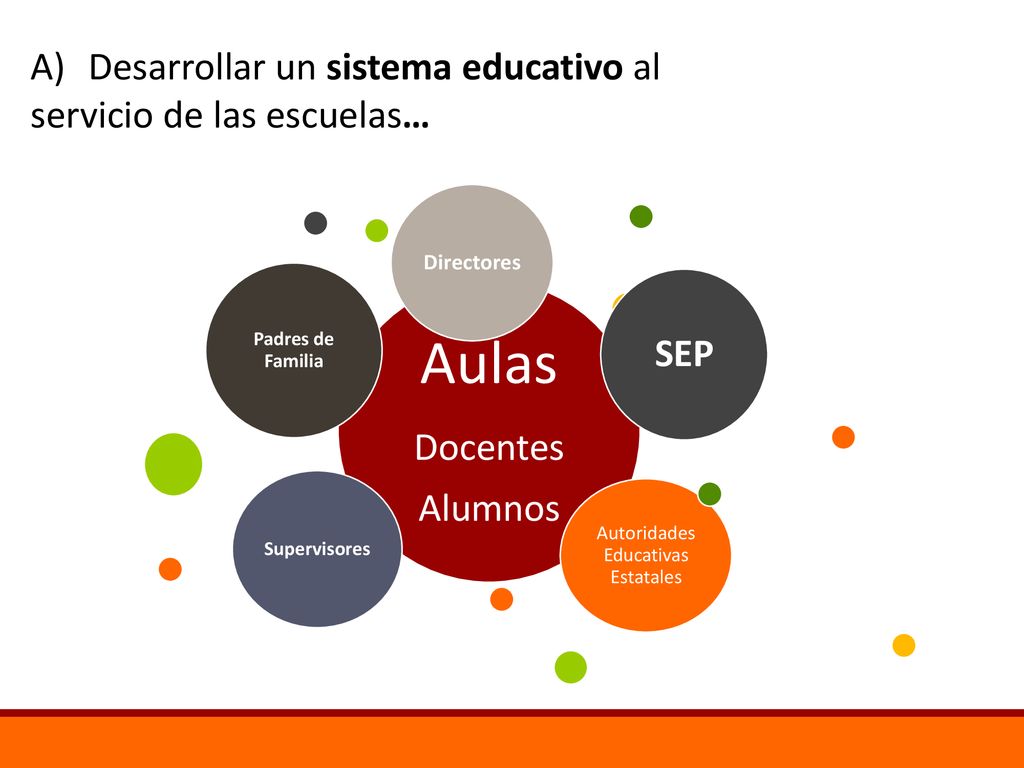 A) Desarrollar un sistema educativo al servicio de las escuelas…

Directores

Padres de Familia

Aulas

Docentes

Alumnos

SEP

Supervisores

Autoridades Educativas Estatales